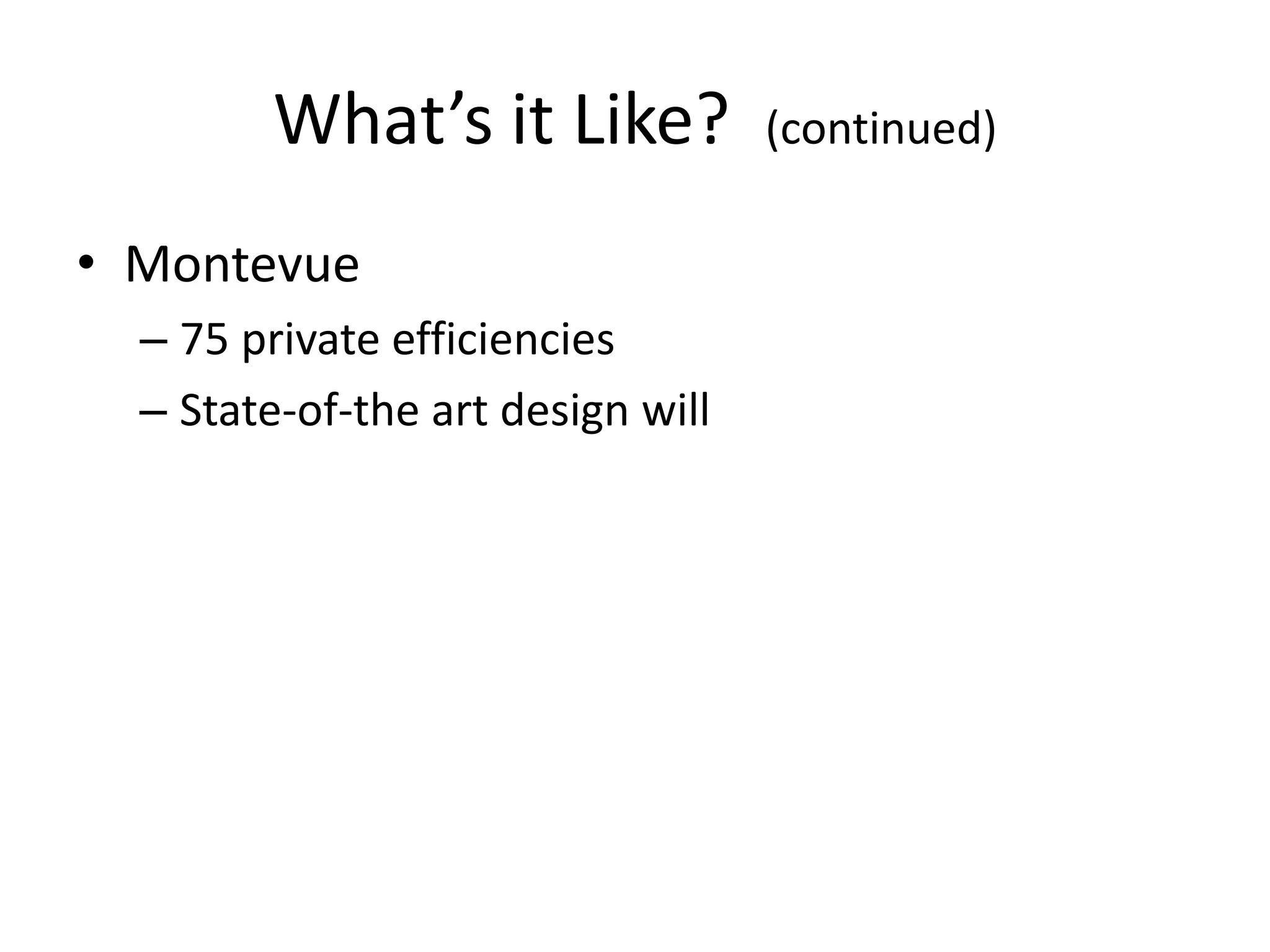 What’s it Like? (continued)

• Montevue
– 75 private efficiencies
– State-of-the art design will